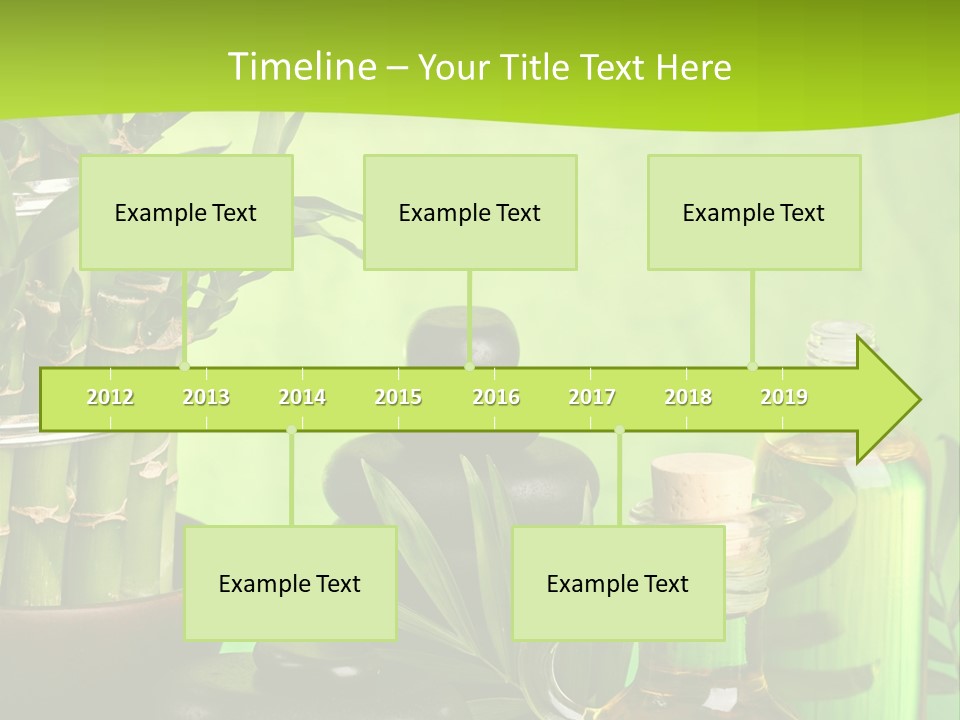 Timeline – Your Title Text Here

Example Text

Example Text

Example Text

2012 2013 2014 2015 2016 2017 2018 2019

Example Text

Example Text